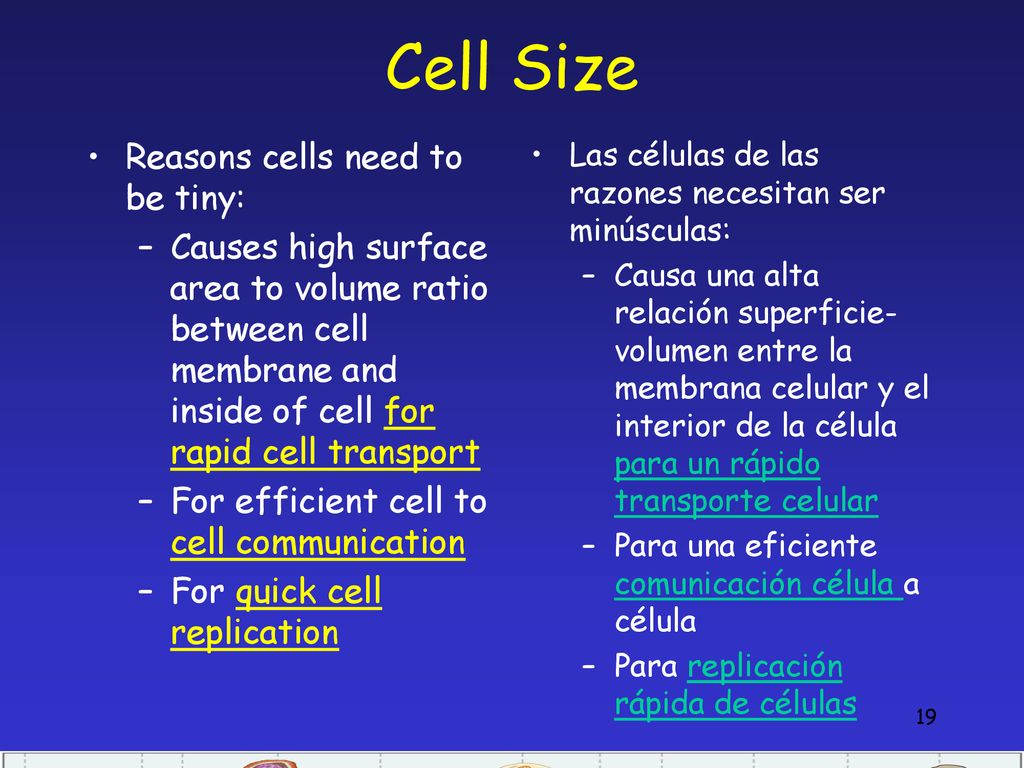 Cell Size

• Reasons cells need to be tiny:
– Causes high surface area to volume ratio between cell membrane and inside of cell for rapid cell transport
– For efficient cell to cell communication
– For quick cell replication

• Las células de las razones necesitan ser minúsculas:
– Causa una alta relación superficie-volumen entre la membrana celular y el interior de la célula para un rápido transporte celular
– Para una eficiente comunicación célula a célula
– Para replicación rápida de células

19